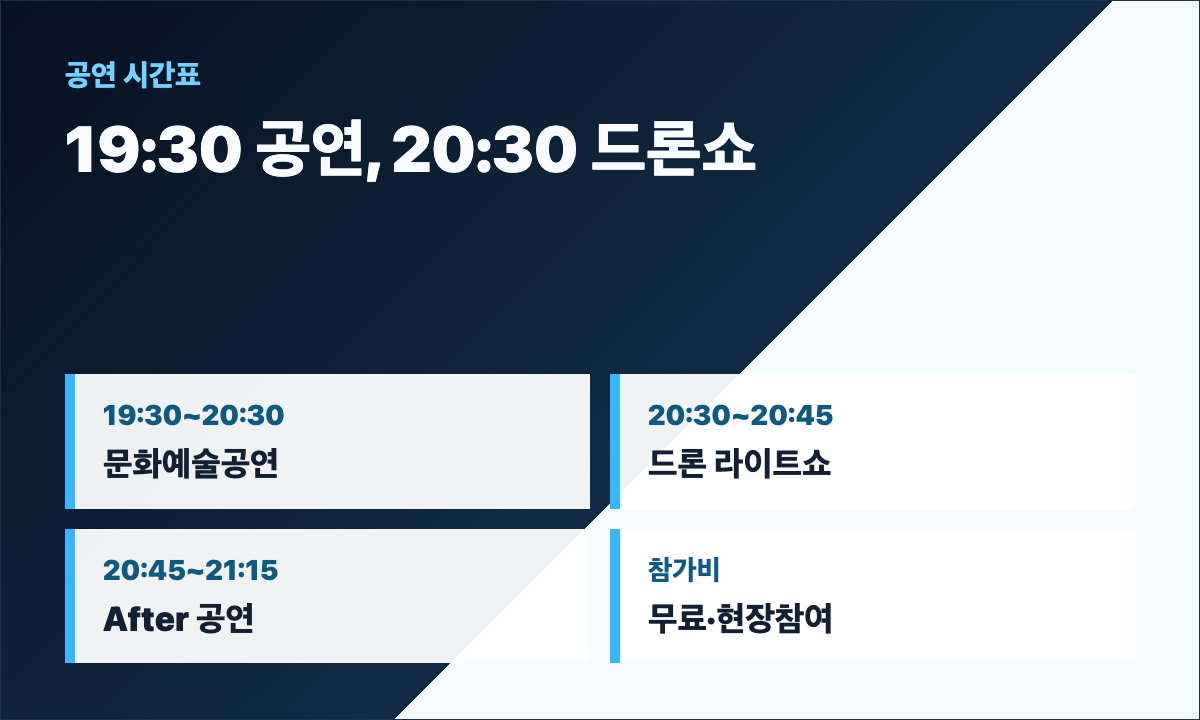 공연 시간표

19:30 공연, 20:30 드론쇼

19:30~20:30
문화예술공연

20:30~20:45
드론 라이트쇼

20:45~21:15
After 공연

참가비
무료·현장참여